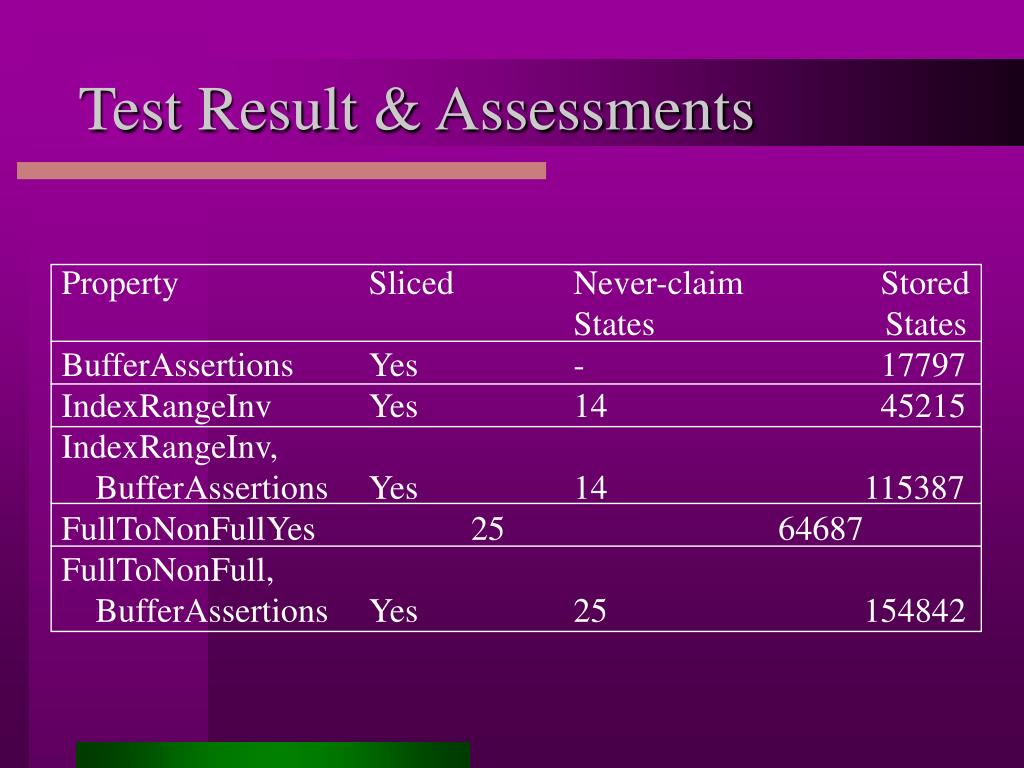 Test Result & Assessments

| Property | Sliced | Never-claim States | Stored States |
|---|---|---|---|
| BufferAssertions | Yes | - | 17797 |
| IndexRangeInv | Yes | 14 | 45215 |
| IndexRangeInv, BufferAssertions | Yes | 14 | 115387 |
| FullToNonFullYes | 25 | 64687 | |
| FullToNonFull, BufferAssertions | Yes | 25 | 154842 |